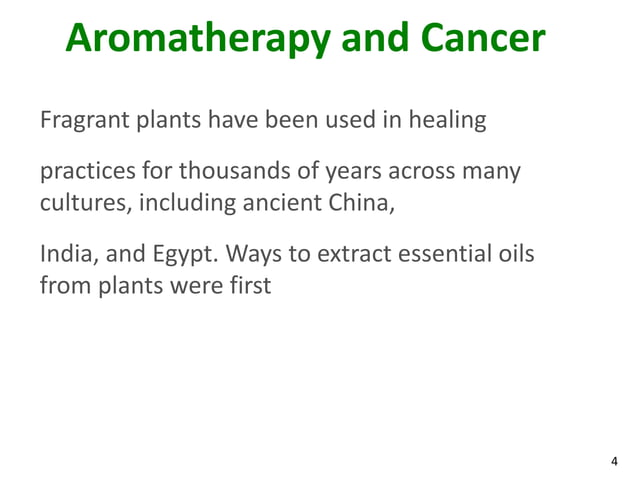 Aromatherapy and Cancer

Fragrant plants have been used in healing

practices for thousands of years across many cultures, including ancient China,

India, and Egypt. Ways to extract essential oils from plants were first

4